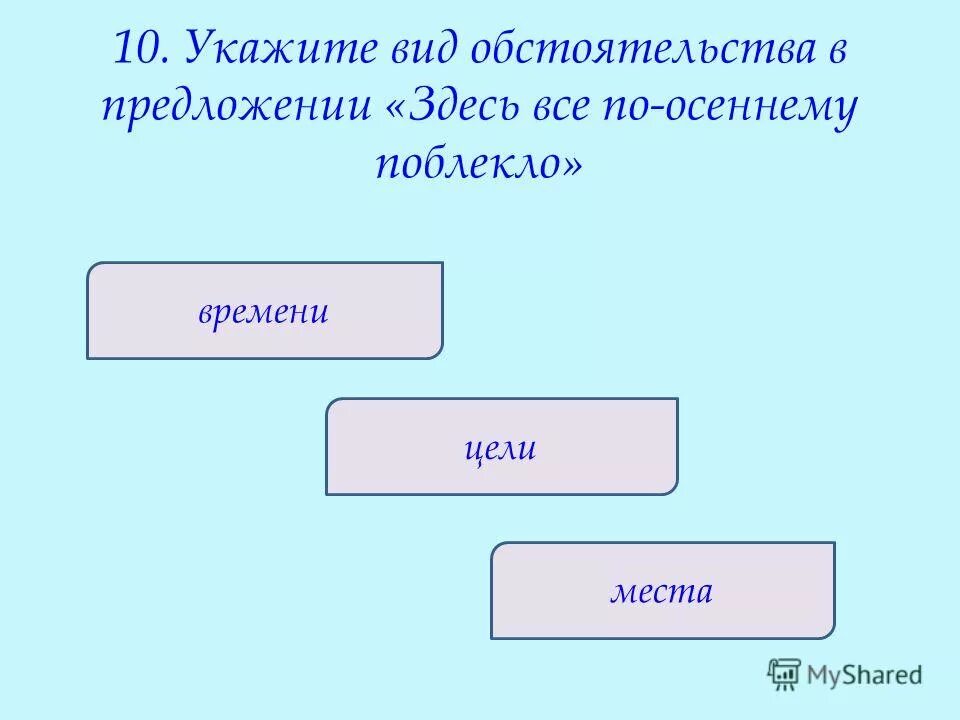 10. Укажите вид обстоятельства в предложении «Здесь все по-осеннему поблекло»

времени

цели

места

MyShared